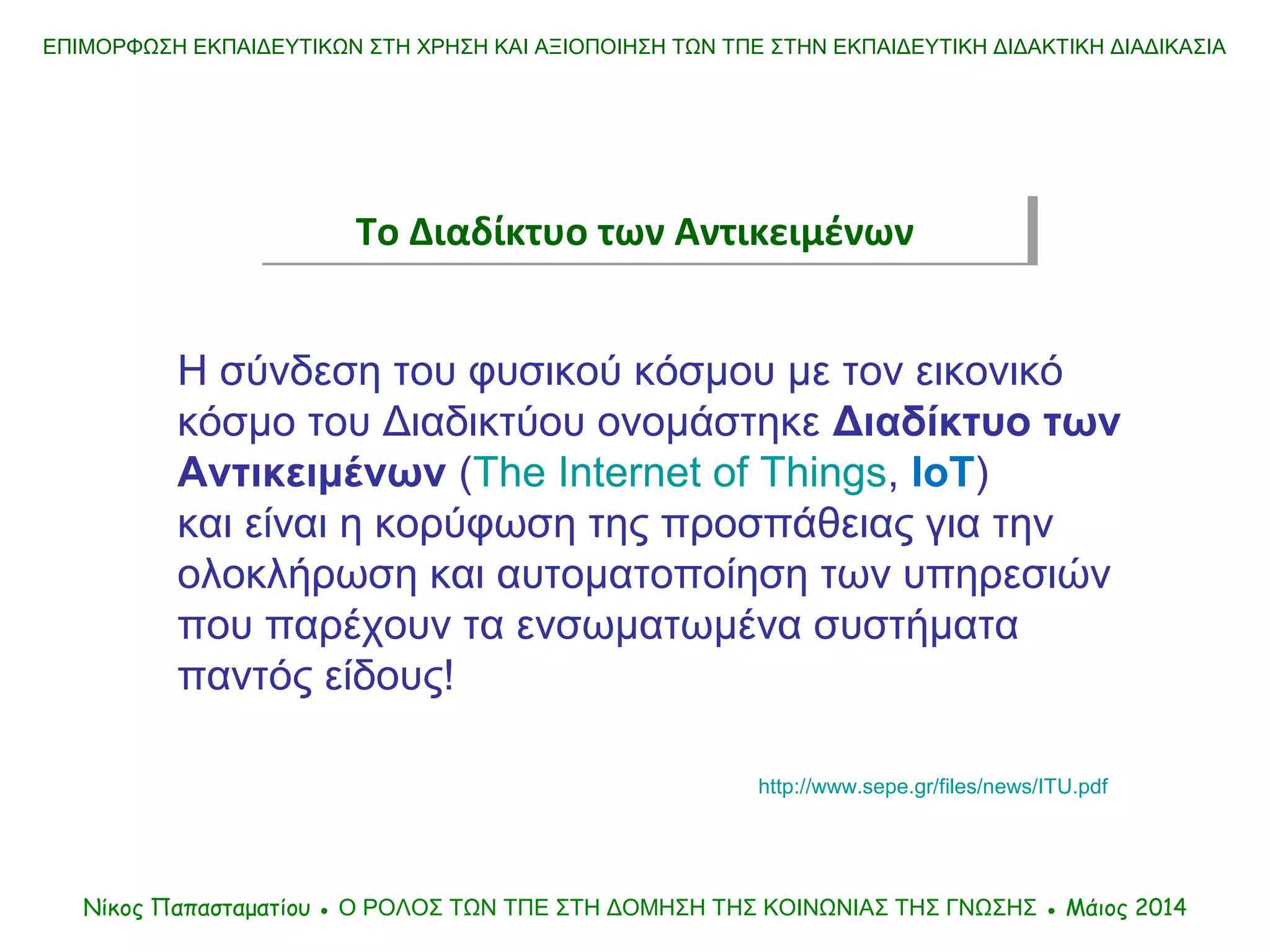 ΕΠΙΜΟΡΦΩΣΗ ΕΚΠΑΙΔΕΥΤΙΚΩΝ ΣΤΗ ΧΡΗΣΗ ΚΑΙ ΑΞΙΟΠΟΙΗΣΗ ΤΩΝ ΤΠΕ ΣΤΗΝ ΕΚΠΑΙΔΕΥΤΙΚΗ ΔΙΔΑΚΤΙΚΗ ΔΙΑΔΙΚΑΣΙΑ

Το Διαδίκτυο των Αντικειμένων

Η σύνδεση του φυσικού κόσμου με τον εικονικό κόσμο του Διαδικτύου ονομάστηκε Διαδίκτυο των Αντικειμένων (The Internet of Things, IoT) και είναι η κορύφωση της προσπάθειας για την ολοκλήρωση και αυτοματοποίηση των υπηρεσιών που παρέχουν τα ενσωματωμένα συστήματα παντός είδους!

http://www.sepe.gr/files/news/ITU.pdf

Νίκος Παπασταματίου • Ο ΡΟΛΟΣ ΤΩΝ ΤΠΕ ΣΤΗ ΔΟΜΗΣΗ ΤΗΣ ΚΟΙΝΩΝΙΑΣ ΤΗΣ ΓΝΩΣΗΣ • Μάιος 2014